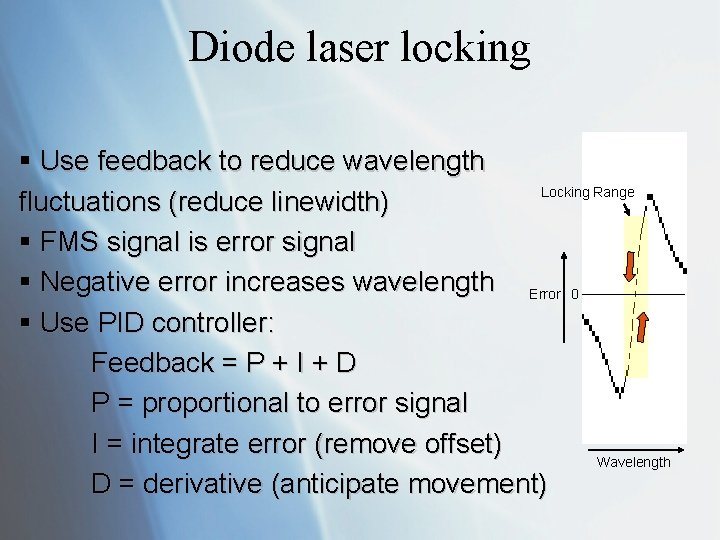 Diode laser locking

▪ Use feedback to reduce wavelength fluctuations (reduce linewidth)
▪ FMS signal is error signal
▪ Negative error increases wavelength
▪ Use PID controller:
Feedback = P + I + D
P = proportional to error signal
I = integrate error (remove offset)
D = derivative (anticipate movement)

Locking Range
Error 0
Wavelength